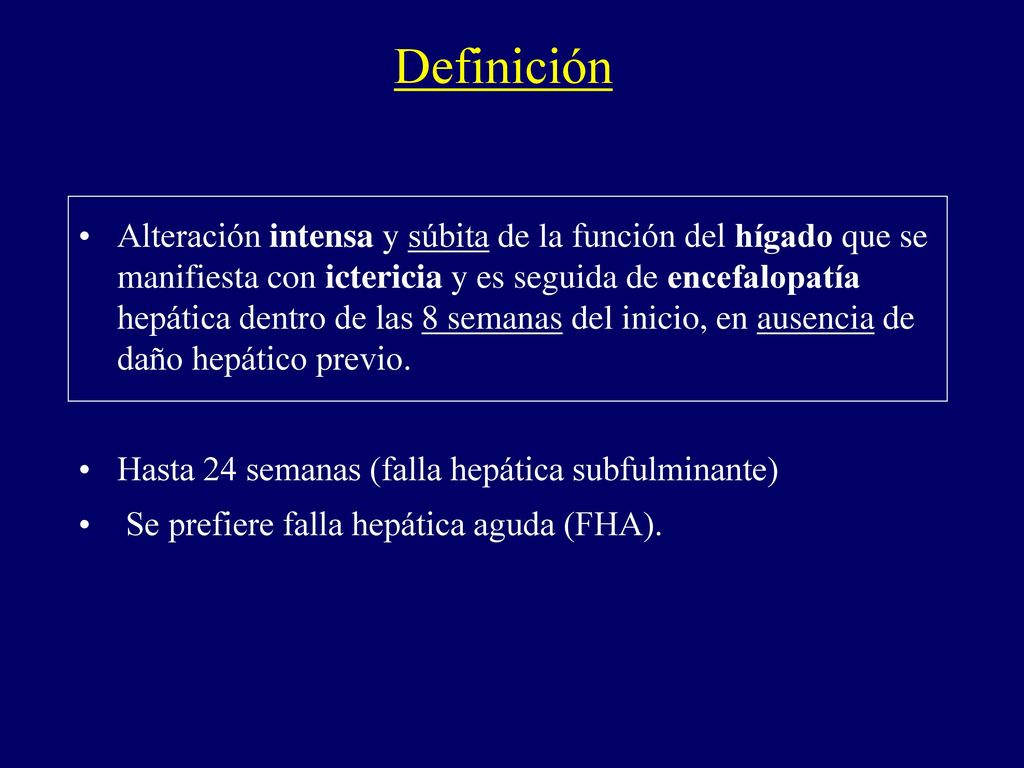 Definición

• Alteración intensa y súbita de la función del hígado que se manifiesta con ictericia y es seguida de encefalopatía hepática dentro de las 8 semanas del inicio, en ausencia de daño hepático previo.

• Hasta 24 semanas (falla hepática subfulminante)

• Se prefiere falla hepática aguda (FHA).